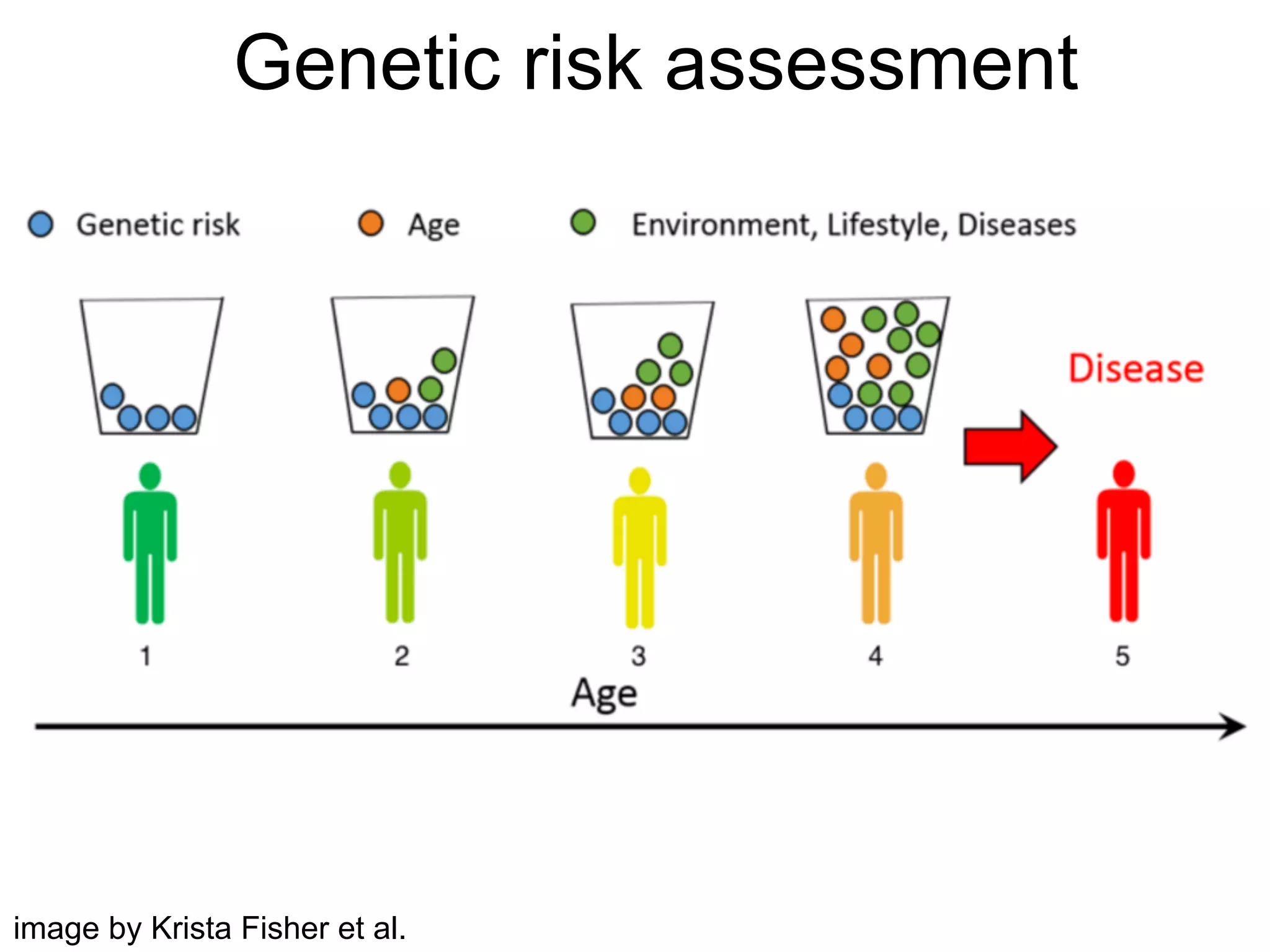 Genetic risk assessment

Genetic risk

Age

Environment, Lifestyle, Diseases

Disease

1

2

3

4

5

Age

image by Krista Fisher et al.